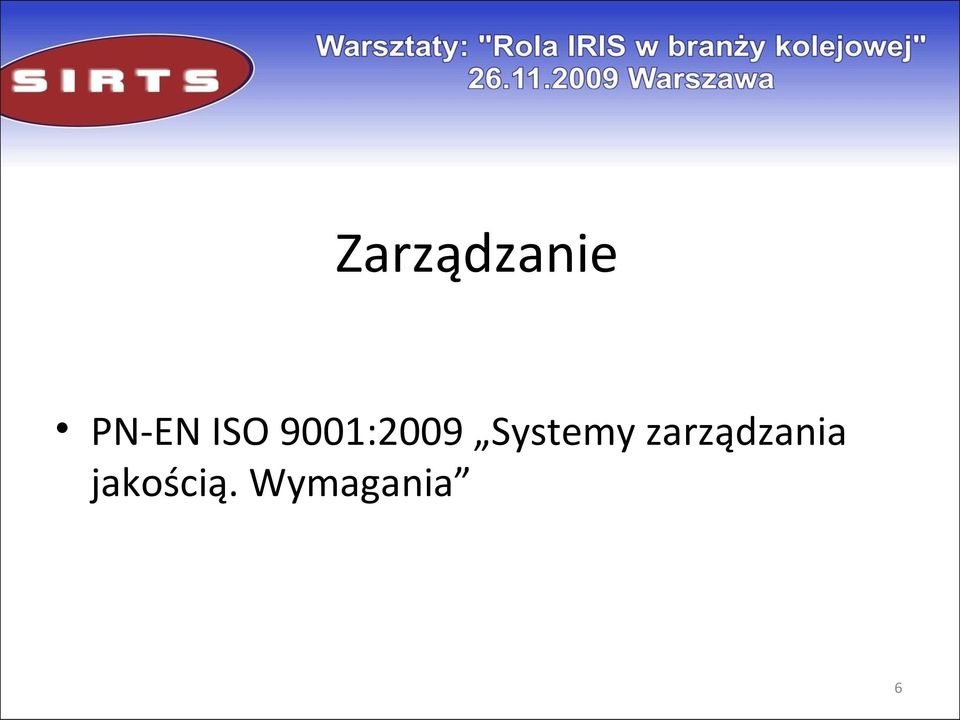 SIRTS

Warsztaty: "Rola IRIS w branży kolejowej"
26.11.2009 Warszawa

Zarządzanie

• PN-EN ISO 9001:2009 „Systemy zarządzania jakością. Wymagania”

6